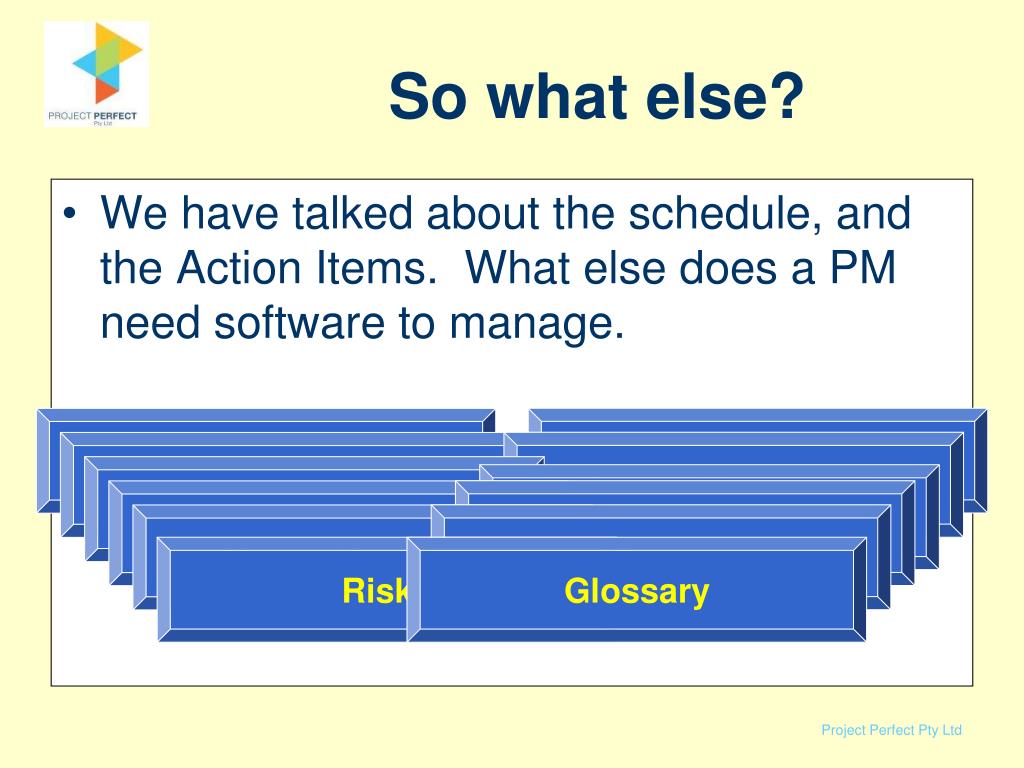 PROJECT PERFECT
Pty Ltd

So what else?

• We have talked about the schedule, and the Action Items. What else does a PM need software to manage.

Risk

Glossary

Project Perfect Pty Ltd